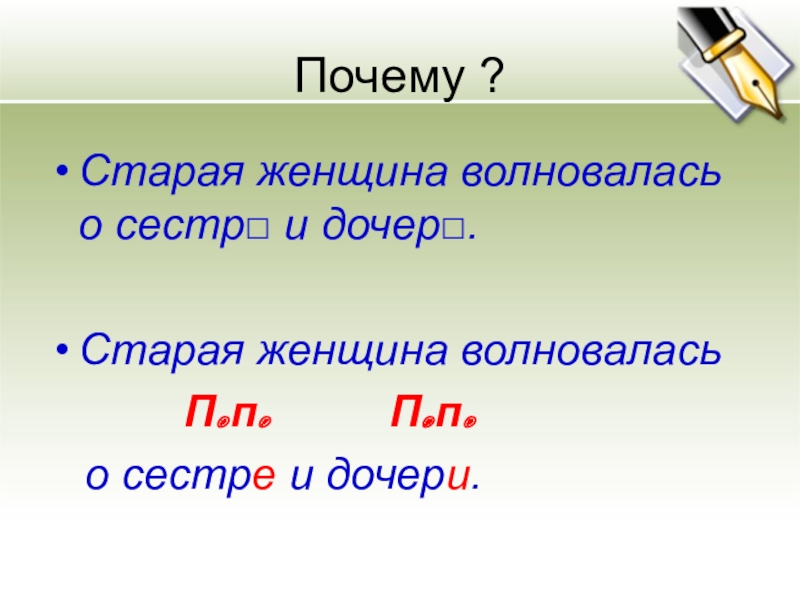 Почему ?

• Старая женщина волновалась о сестр□ и дочер□.

• Старая женщина волновалась

П.п. П.п.

о сестре и дочери.